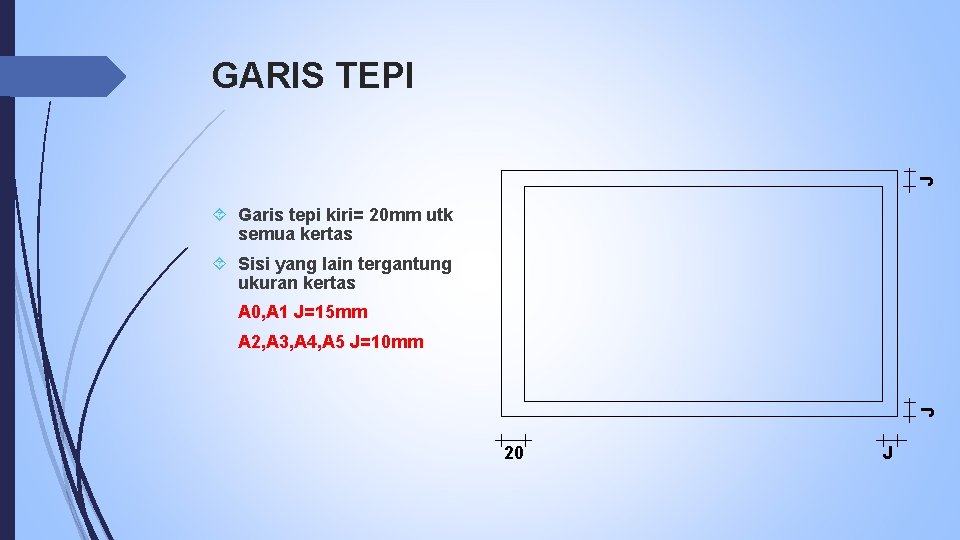 GARIS TEPI

Garis tepi kiri= 20mm utk semua kertas

Sisi yang lain tergantung ukuran kertas

A0,A1 J=15mm

A2,A3,A4,A5 J=10mm

J

J

20

J